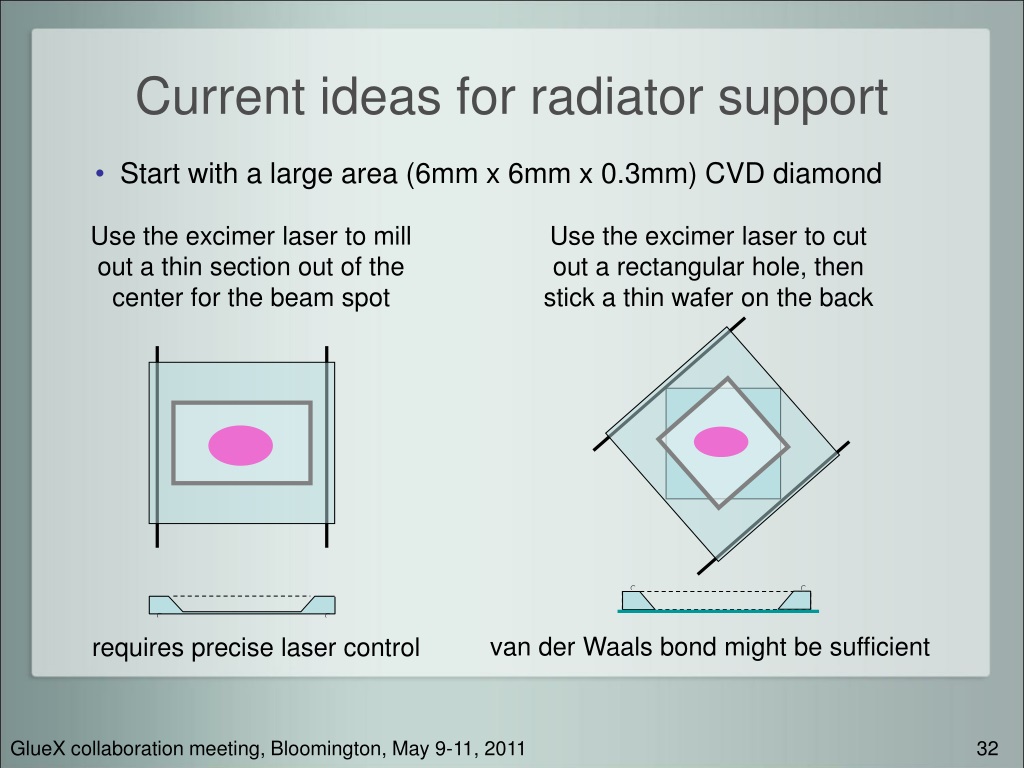 Current ideas for radiator support

• Start with a large area (6mm x 6mm x 0.3mm) CVD diamond

Use the excimer laser to mill out a thin section out of the center for the beam spot

requires precise laser control

Use the excimer laser to cut out a rectangular hole, then stick a thin wafer on the back

van der Waals bond might be sufficient

GlueX collaboration meeting, Bloomington, May 9-11, 2011

32